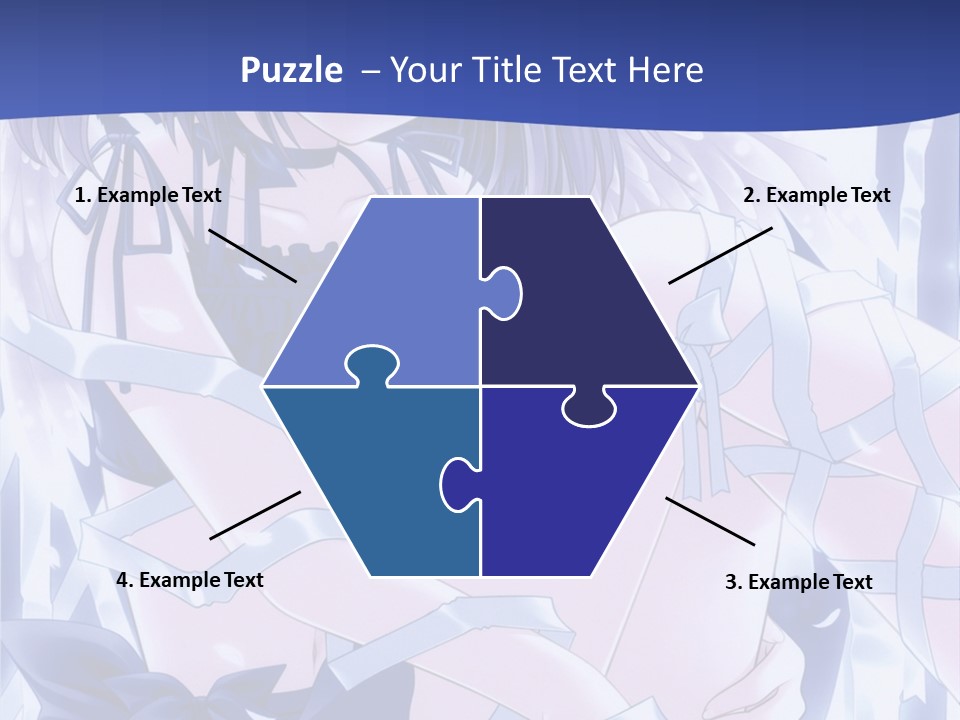 Puzzle – Your Title Text Here

1. Example Text

2. Example Text

4. Example Text

3. Example Text